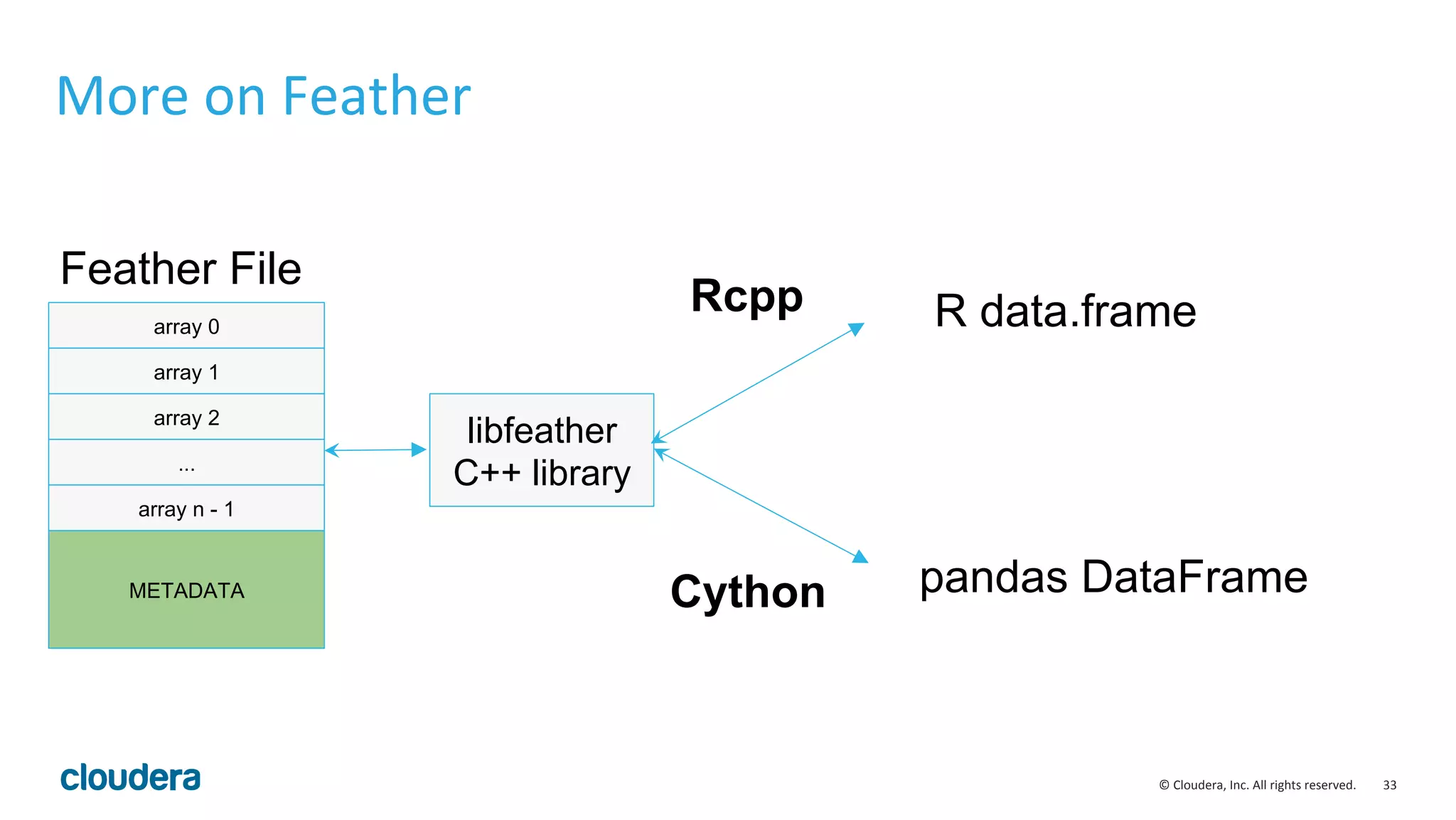 More on Feather

Feather File

array 0

array 1

array 2

...

array n - 1

METADATA

libfeather
C++ library

Rcpp

R data.frame

Cython

pandas DataFrame

cloudera

© Cloudera, Inc. All rights reserved. 33